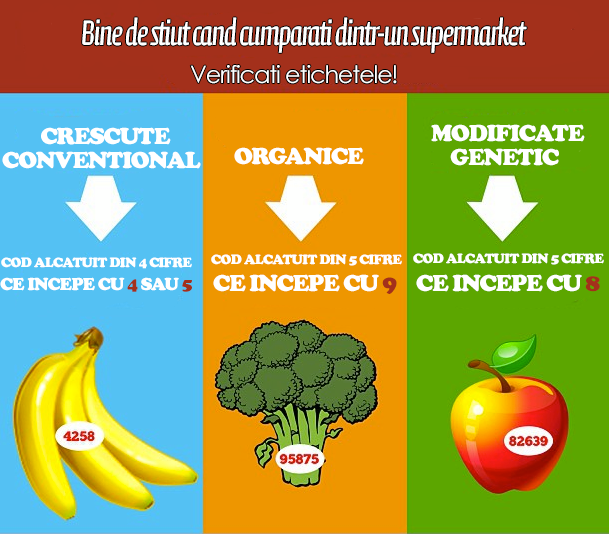 Bine de stiut cand cumparati dintr-un supermarket
Verificati etichetele!

CRESCUTE CONVENTIONAL

COD ALCATUIT DIN 4 CIFRE
CE INCEPE CU 4 SAU 5

4258

ORGANICE

COD ALCATUIT DIN 5 CIFRE
CE INCEPE CU 9

95875

MODIFICATE GENETIC

COD ALCATUIT DIN 5 CIFRE
CE INCEPE CU 8

82639